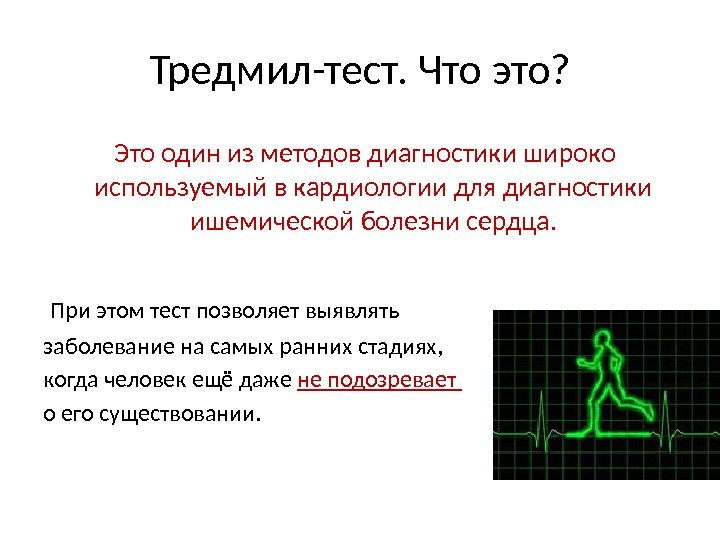 Тредмил-тест. Что это?

Это один из методов диагностики широко используемый в кардиологии для диагностики ишемической болезни сердца.

При этом тест позволяет выявлять заболевание на самых ранних стадиях, когда человек ещё даже не подозревает о его существовании.